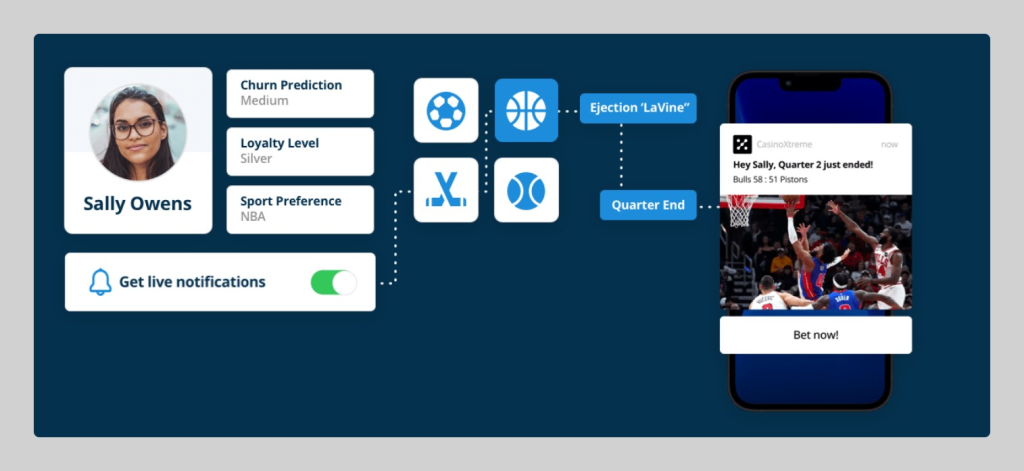 Sally Owens

Churn Prediction
Medium

Loyalty Level
Silver

Sport Preference
NBA

Get live notifications

Ejection 'LaVine"

Quarter End

CasinoXtreme
now
Hey Sally, Quarter 2 just ended!
Bulls 58 : 51 Pistons

Bet now!